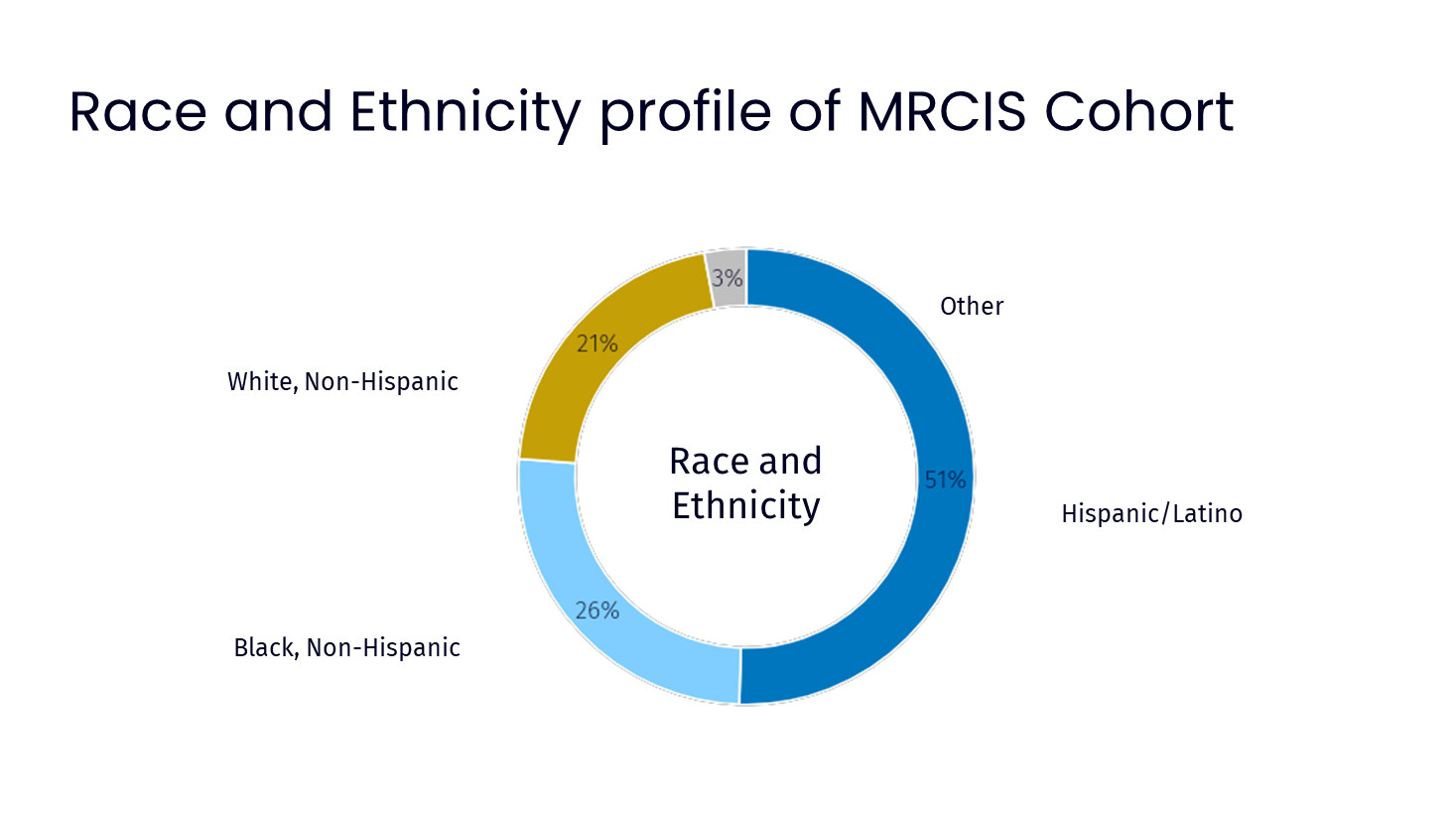 Race and Ethnicity profile of MRCIS Cohort

3%

Other

21%

White, Non-Hispanic

Race and Ethnicity

51%

Hispanic/Latino

26%

Black, Non-Hispanic